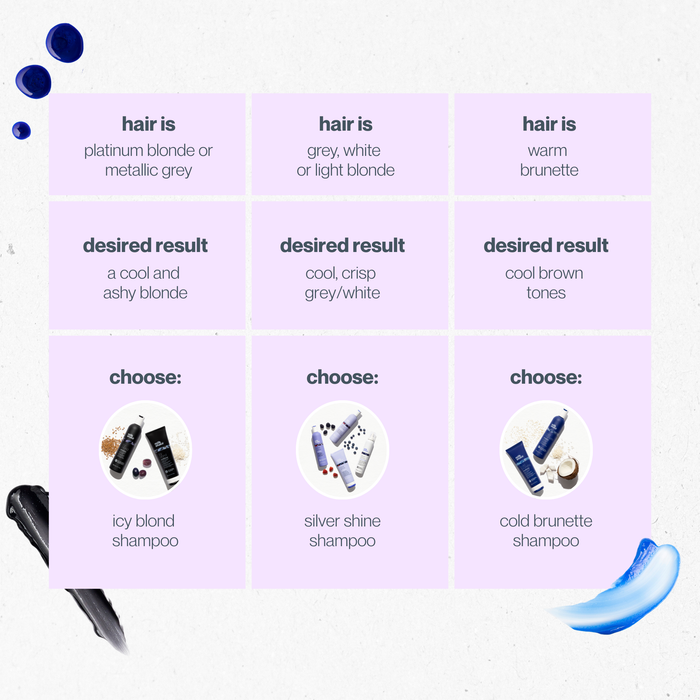 | hair is platinum blonde or metallic grey | hair is grey, white or light blonde | hair is warm brunette |
|---|---|---|
| desired result a cool and ashy blonde | desired result cool, crisp grey/white | desired result cool brown tones |
| choose: icy blond shampoo | choose: silver shine shampoo | choose: cold brunette shampoo |